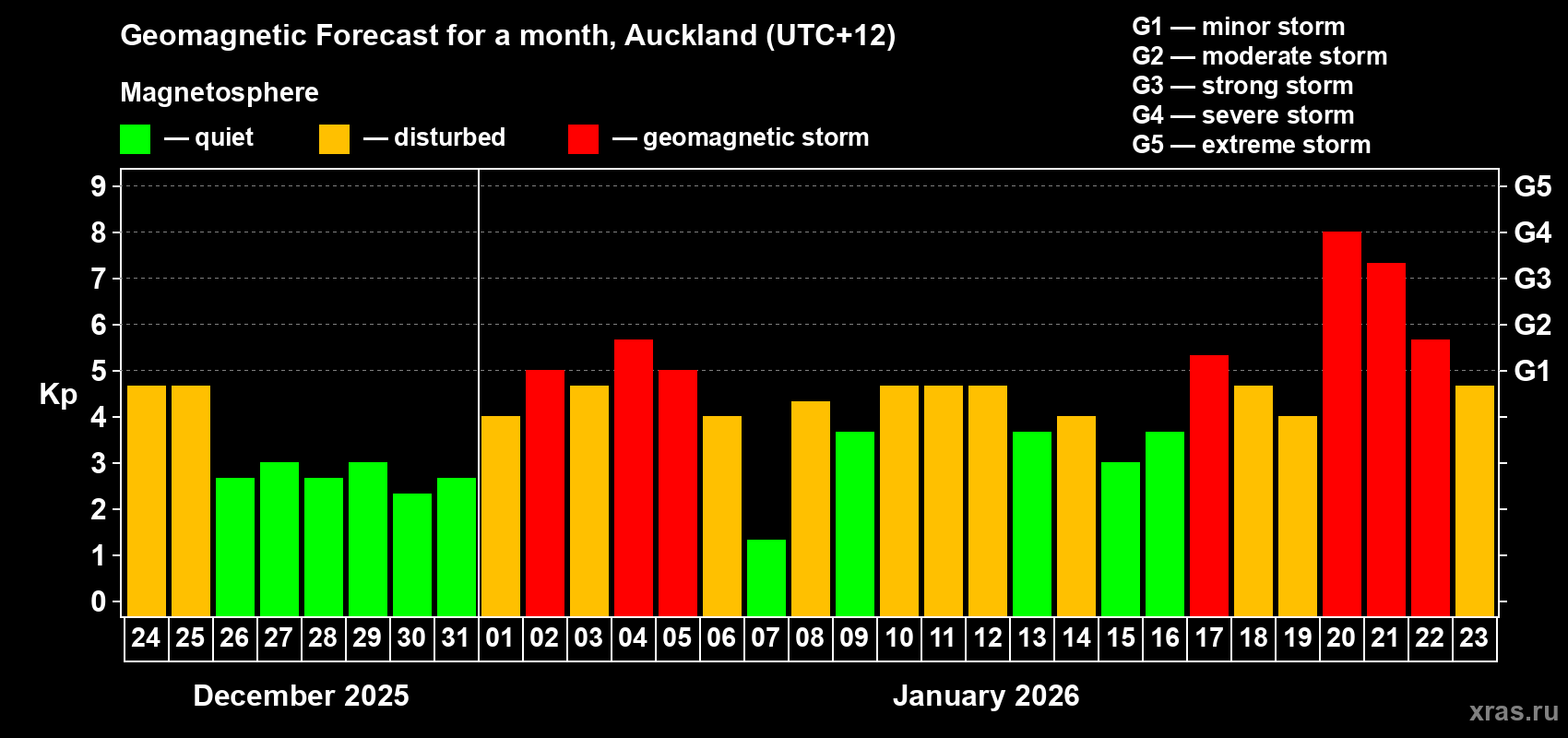 Geomagnetic Forecast for a month, Auckland (UTC+12)

Magnetosphere

— quiet — disturbed — geomagnetic storm

G1 — minor storm
G2 — moderate storm
G3 — strong storm
G4 — severe storm
G5 — extreme storm

Kp

9
8
7
6
5
4
3
2
1
0

G5
G4
G3
G2
G1

24 25 26 27 28 29 30 31 01 02 03 04 05 06 07 08 09 10 11 12 13 14 15 16 17 18 19 20 21 22 23

December 2025

January 2026

xras.ru